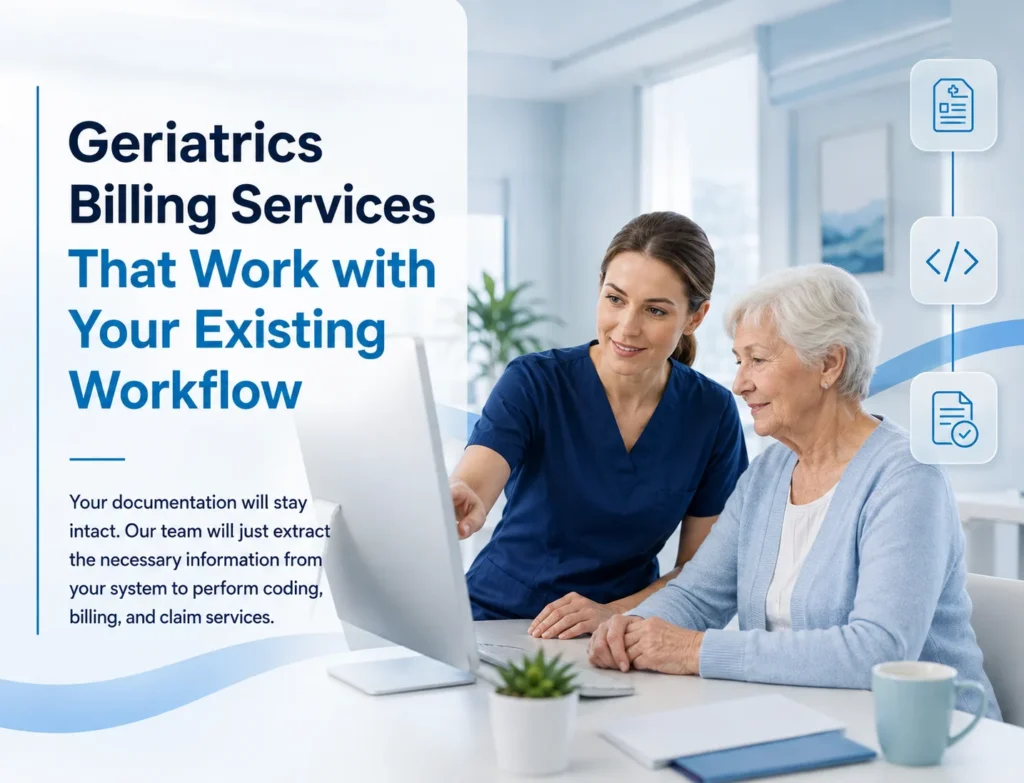 Geriatrics Billing Services That Work with Your Existing Workflow

Your documentation will stay intact. Our team will just extract the necessary information from your system to perform coding, billing, and claim services.

</>